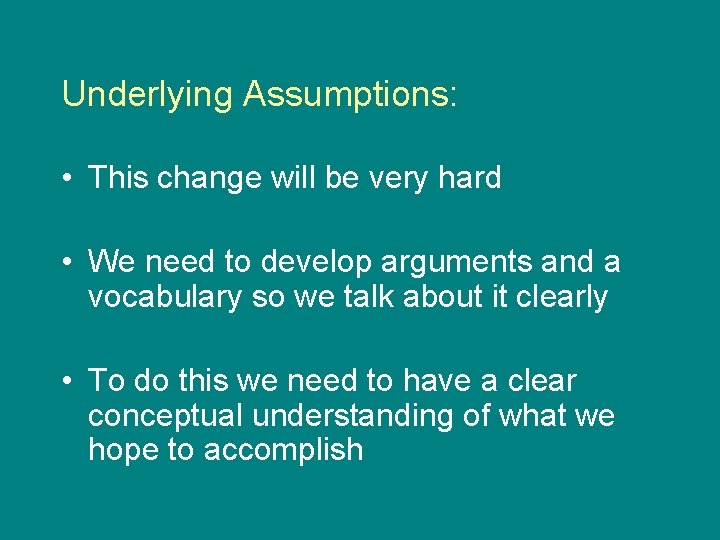 Underlying Assumptions:

• This change will be very hard

• We need to develop arguments and a vocabulary so we talk about it clearly

• To do this we need to have a clear conceptual understanding of what we hope to accomplish